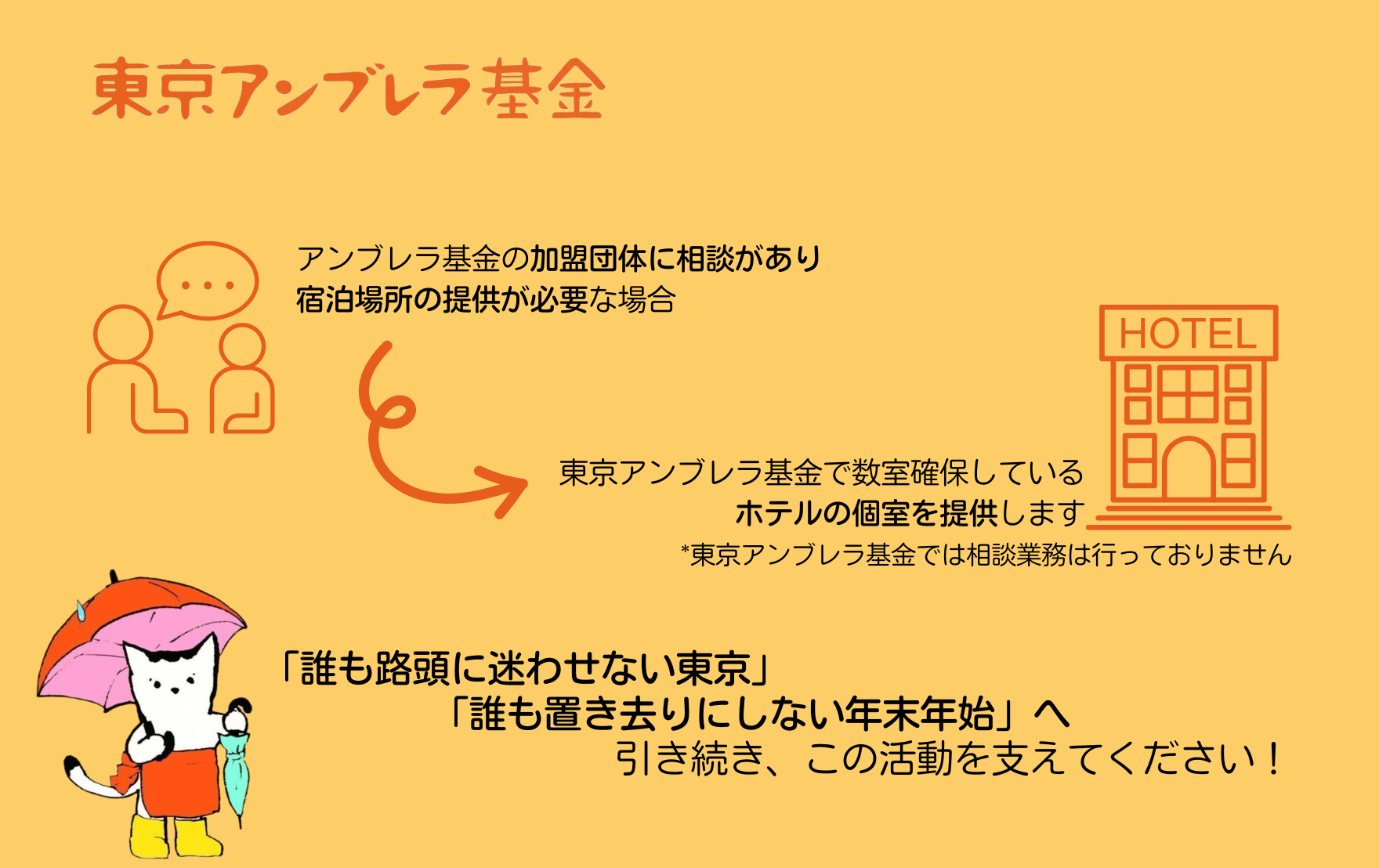 東京アンブレラ基金

アンブレラ基金の加盟団体に相談があり
宿泊場所の提供が必要な場合

HOTEL

東京アンブレラ基金で数室確保している
ホテルの個室を提供します
*東京アンブレラ基金では相談業務は行っておりません

「誰も路頭に迷わせない東京」
「誰も置き去りにしない年末年始」へ
引き続き、この活動を支えてください！